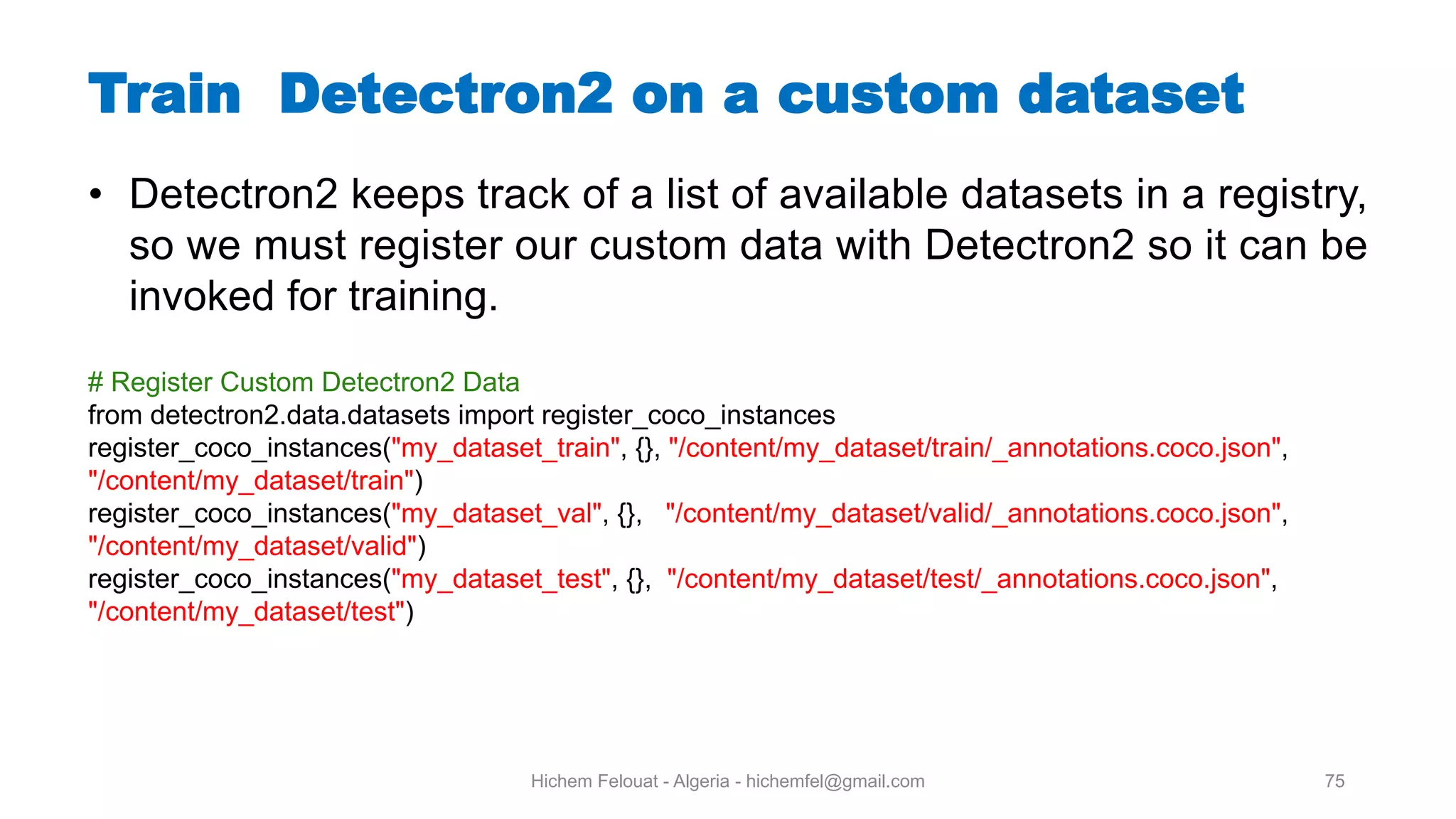 Train Detectron2 on a custom dataset

• Detectron2 keeps track of a list of available datasets in a registry, so we must register our custom data with Detectron2 so it can be invoked for training.

# Register Custom Detectron2 Data
from detectron2.data.datasets import register_coco_instances
register_coco_instances("my_dataset_train", {}, "/content/my_dataset/train/_annotations.coco.json", "/content/my_dataset/train")
register_coco_instances("my_dataset_val", {}, "/content/my_dataset/valid/_annotations.coco.json", "/content/my_dataset/valid")
register_coco_instances("my_dataset_test", {}, "/content/my_dataset/test/_annotations.coco.json", "/content/my_dataset/test")

Hichem Felouat - Algeria - hichemfel@gmail.com

75